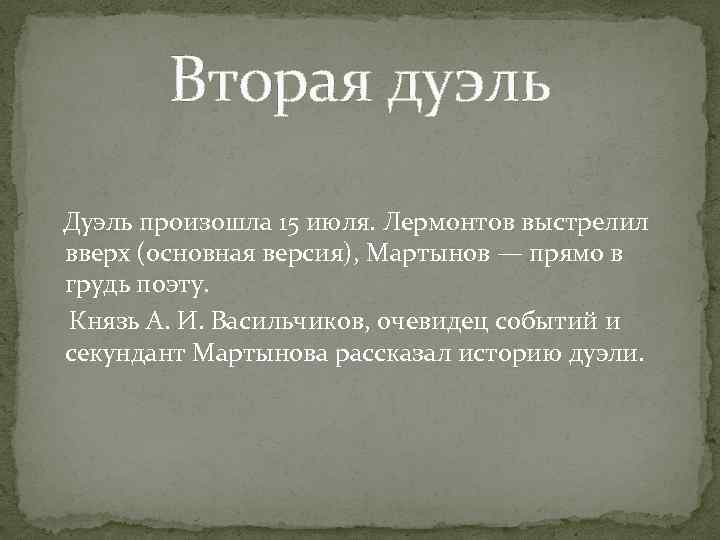 Вторая дуэль

Дуэль произошла 15 июля. Лермонтов выстрелил вверх (основная версия), Мартынов — прямо в грудь поэту.

Князь А. И. Васильчиков, очевидец событий и секундант Мартынова рассказал историю дуэли.